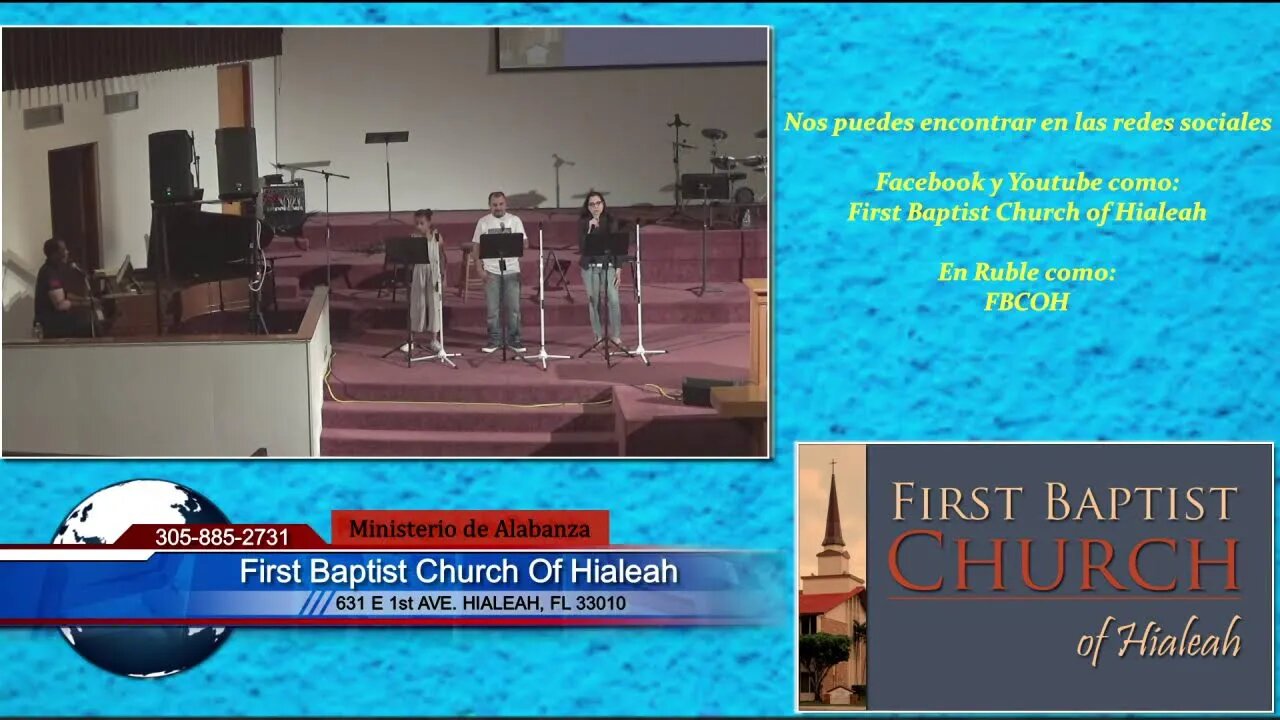 Nos puedes encontrar en las redes sociales

Facebook y Youtube como:
First Baptist Church of Hialeah

En Ruble como:
FBCOH

305-885-2731

Ministerio de Alabanza

First Baptist Church Of Hialeah

631 E 1st AVE. HIALEAH, FL 33010

FIRST BAPTIST
CHURCH
of Hialeah